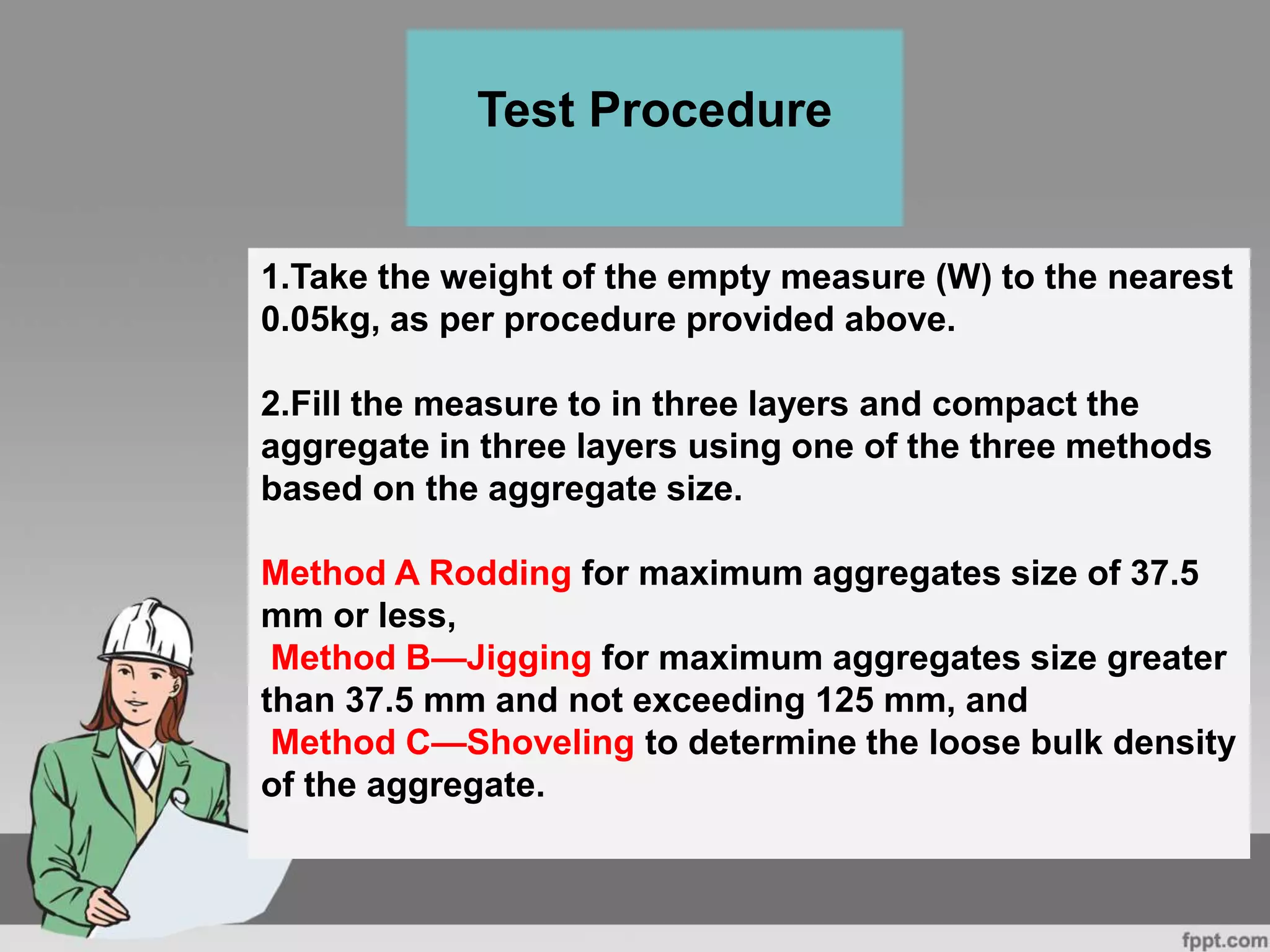 Test Procedure

1.Take the weight of the empty measure (W) to the nearest 0.05kg, as per procedure provided above.

2.Fill the measure to in three layers and compact the aggregate in three layers using one of the three methods based on the aggregate size.

Method A Rodding for maximum aggregates size of 37.5 mm or less,
Method B—Jigging for maximum aggregates size greater than 37.5 mm and not exceeding 125 mm, and
Method C—Shoveling to determine the loose bulk density of the aggregate.

fppt.com